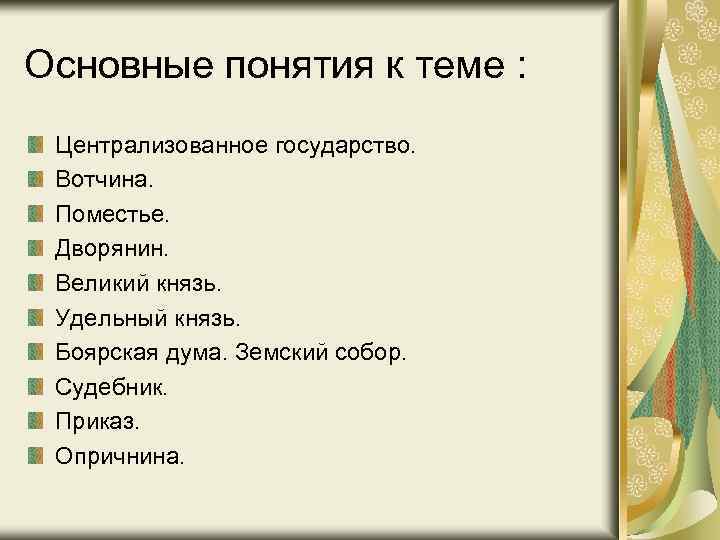 Основные понятия к теме :

Централизованное государство.
Вотчина.
Поместье.
Дворянин.
Великий князь.
Удельный князь.
Боярская дума. Земский собор.
Судебник.
Приказ.
Опричнина.